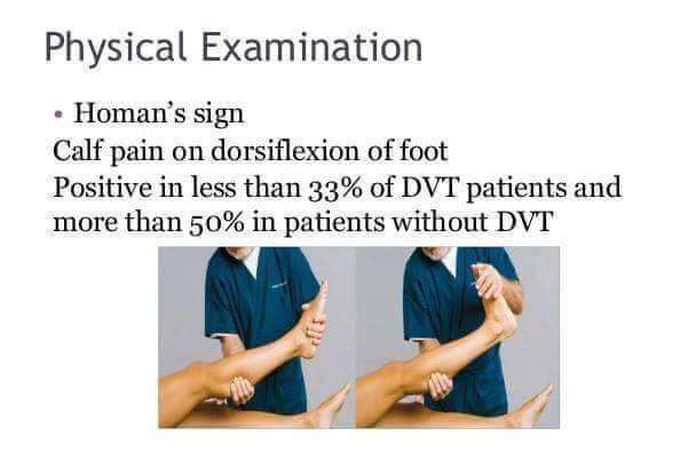 Physical Examination

• Homan's sign

Calf pain on dorsiflexion of foot

Positive in less than 33% of DVT patients and more than 50% in patients without DVT